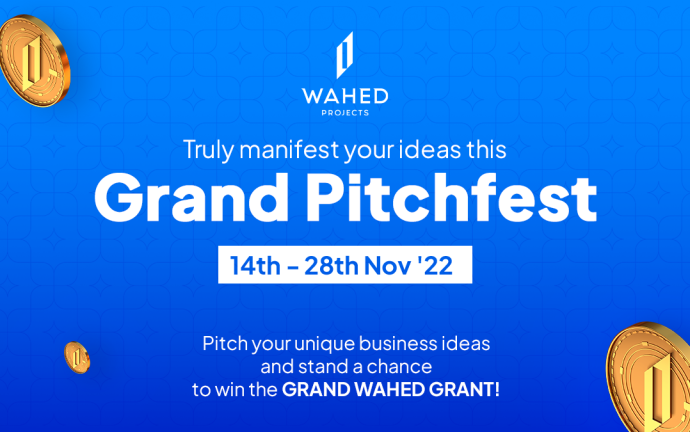 WAHED
PROJECTS

Truly manifest your ideas this
Grand Pitchfest
14th – 28th Nov '22

Pitch your unique business ideas and stand a chance to win the GRAND WAHED GRANT!